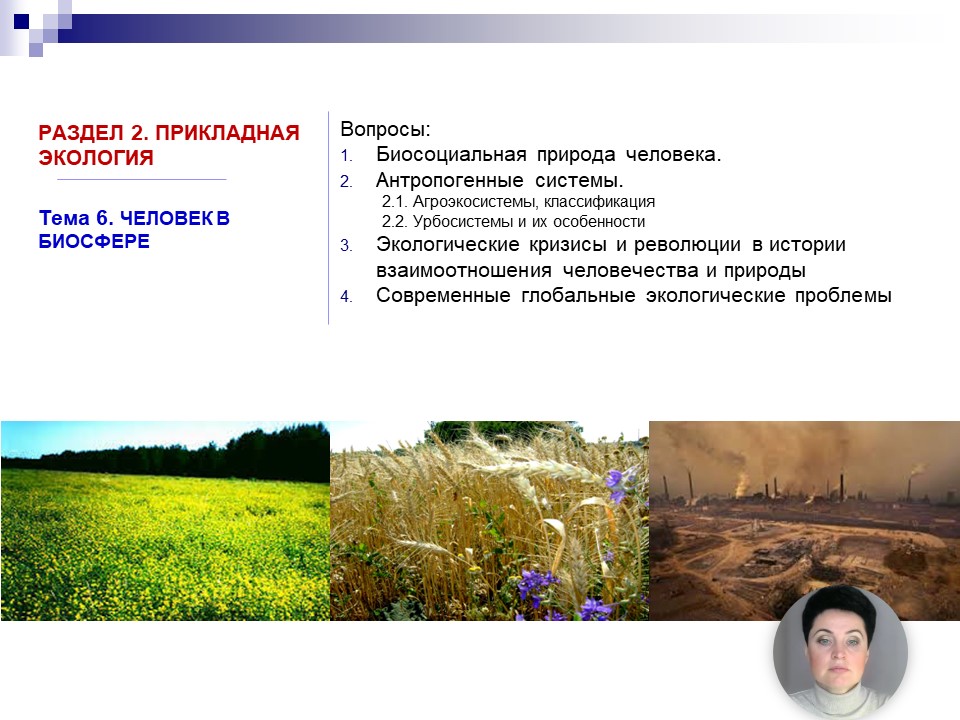 РАЗДЕЛ 2. ПРИКЛАДНАЯ ЭКОЛОГИЯ

Тема 6. ЧЕЛОВЕК В БИОСФЕРЕ

Вопросы:
1. Биосоциальная природа человека.
2. Антропогенные системы.
2.1. Агроэкосистемы, классификация
2.2. Урбосистемы и их особенности
3. Экологические кризисы и революции в истории взаимоотношения человечества и природы
4. Современные глобальные экологические проблемы